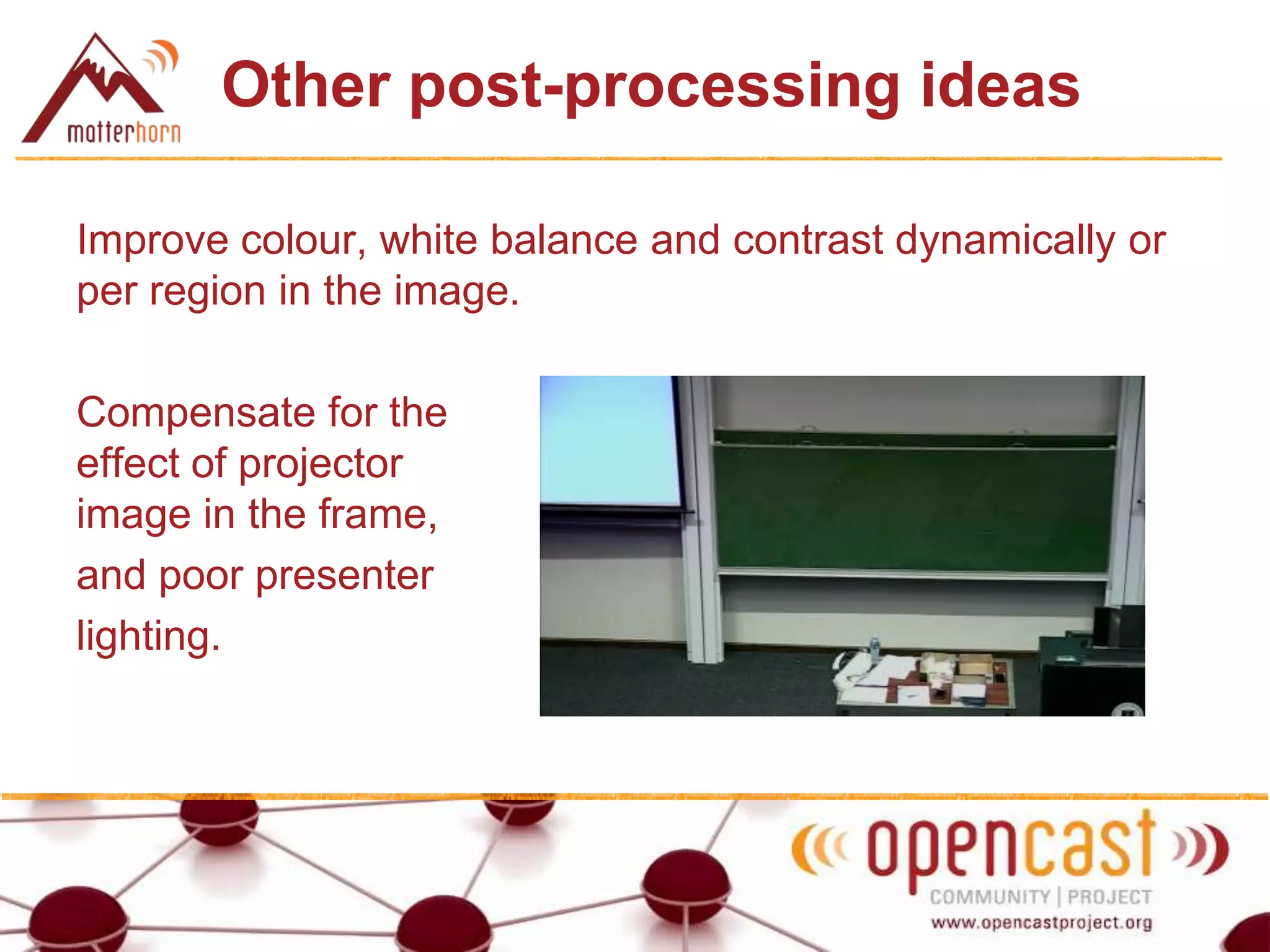 matterhorn

Other post-processing ideas

Improve colour, white balance and contrast dynamically or per region in the image.

Compensate for the effect of projector image in the frame, and poor presenter lighting.

opencast
COMMUNITY | PROJECT
www.opencastproject.org